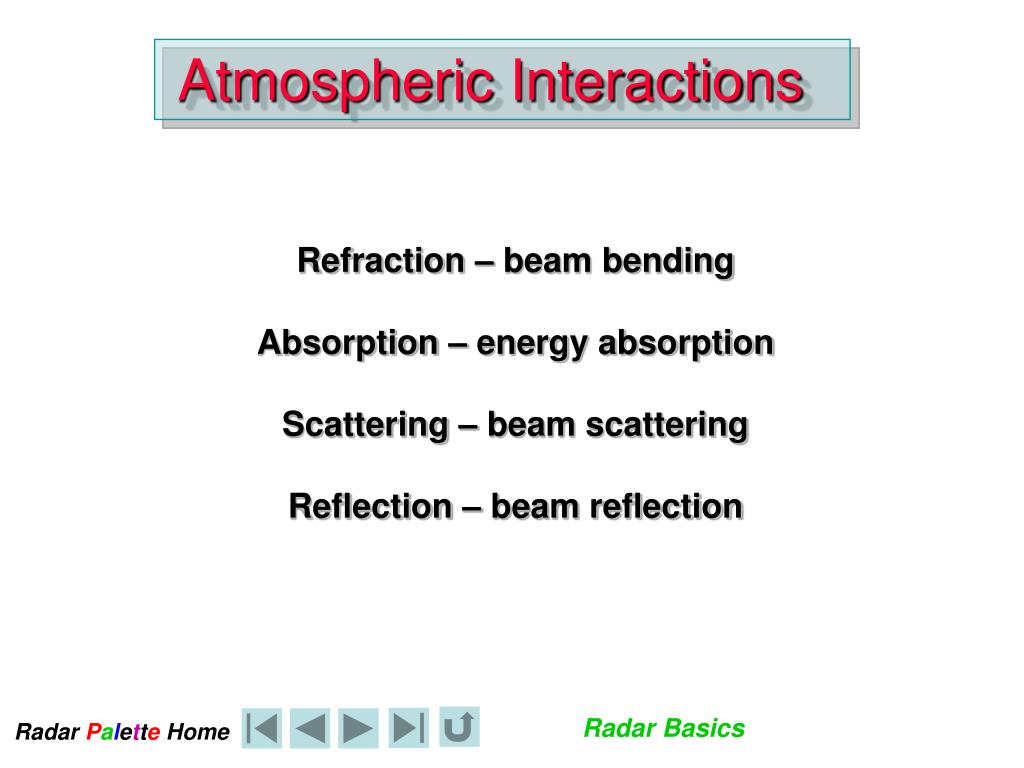 Atmospheric Interactions

Refraction – beam bending

Absorption – energy absorption

Scattering – beam scattering

Reflection – beam reflection

Radar Palette Home

Radar Basics